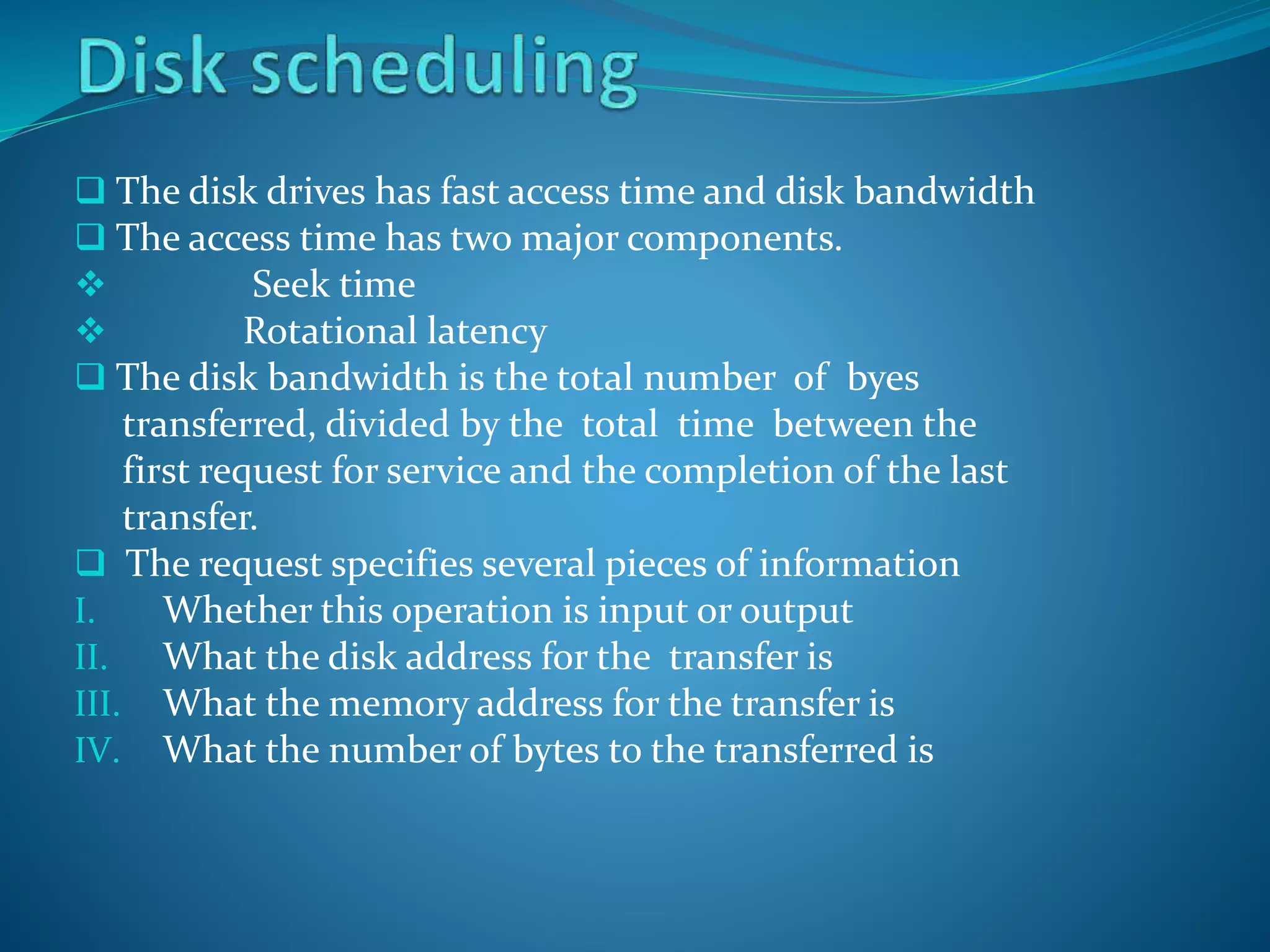 Disk scheduling

❑ The disk drives has fast access time and disk bandwidth
❑ The access time has two major components.
❖ Seek time
❖ Rotational latency
❑ The disk bandwidth is the total number of byes transferred, divided by the total time between the first request for service and the completion of the last transfer.
❑ The request specifies several pieces of information
I. Whether this operation is input or output
II. What the disk address for the transfer is
III. What the memory address for the transfer is
IV. What the number of bytes to the transferred is